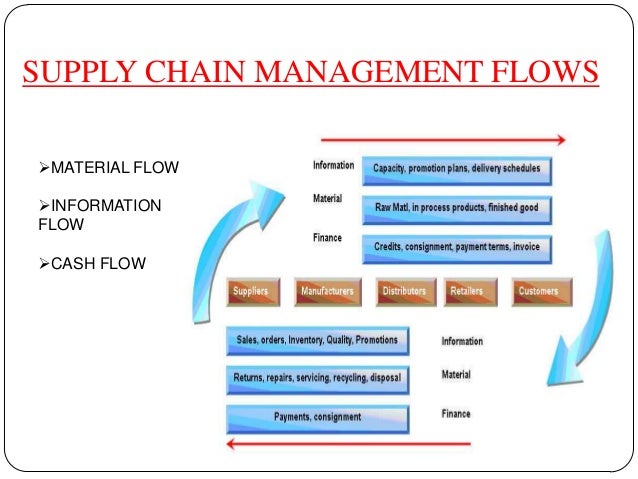 SUPPLY CHAIN MANAGEMENT FLOWS

➢MATERIAL FLOW

➢INFORMATION FLOW

➢CASH FLOW

Information
Capacity, promotion plans, delivery schedules

Material
Raw Matl, in process products, finished good

Finance
Credits, consignment, payment terms, invoice

Suppliers
Manufacturers
Distributors
Retailers
Customers

Sales, orders, Inventory, Quality, Promotions
Information

Returns, repairs, servicing, recycling, disposal
Material

Payments, consignment
Finance